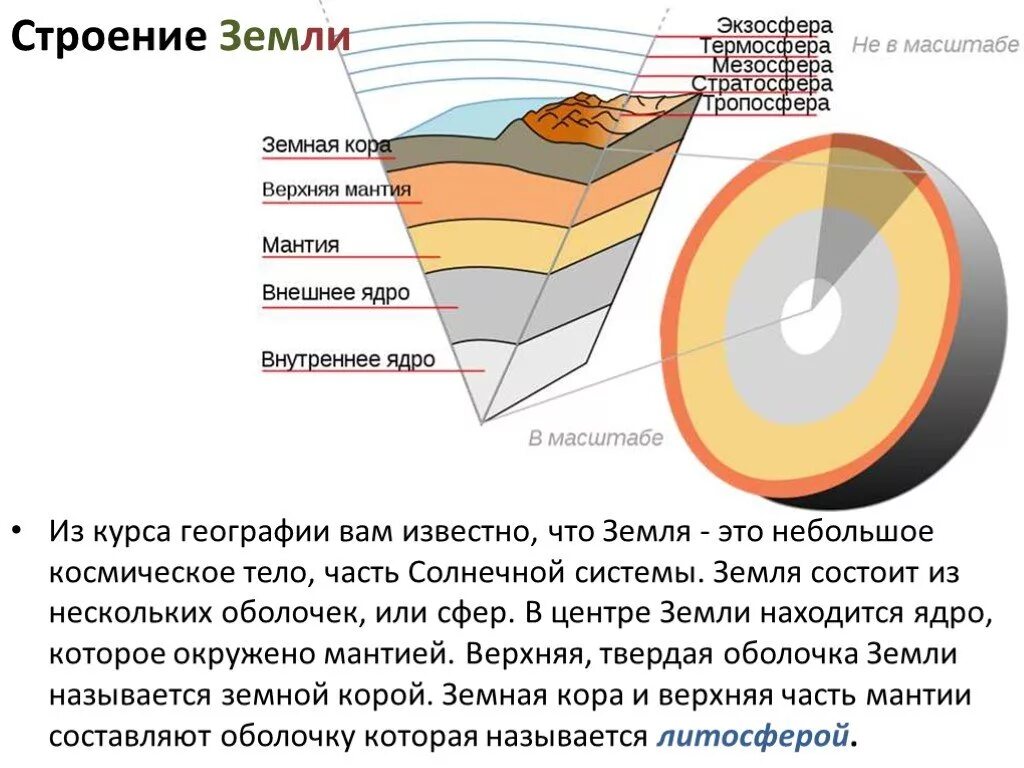 Строение Земли

Экзосфера
Термосфера
Мезосфера
Стратосфера
Тропосфера
Не в масштабе

Земная кора
Верхняя мантия
Мантия
Внешнее ядро
Внутреннее ядро

В масштабе

• Из курса географии вам известно, что Земля - это небольшое космическое тело, часть Солнечной системы. Земля состоит из нескольких оболочек, или сфер. В центре Земли находится ядро, которое окружено мантией. Верхняя, твердая оболочка Земли называется земной корой. Земная кора и верхняя часть мантии составляют оболочку которая называется литосферой.